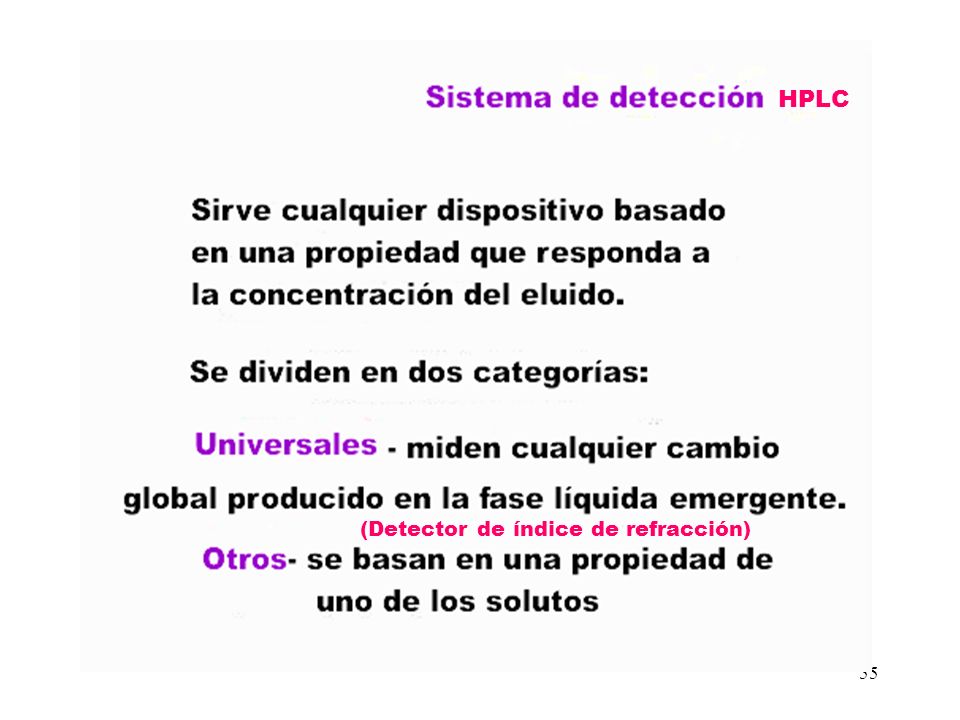 Sistema de detección HPLC

Sirve cualquier dispositivo basado en una propiedad que responda a la concentración del eluido.

Se dividen en dos categorías:

Universales - miden cualquier cambio global producido en la fase líquida emergente.
(Detector de índice de refracción)
Otros- se basan en una propiedad de uno de los solutos

35